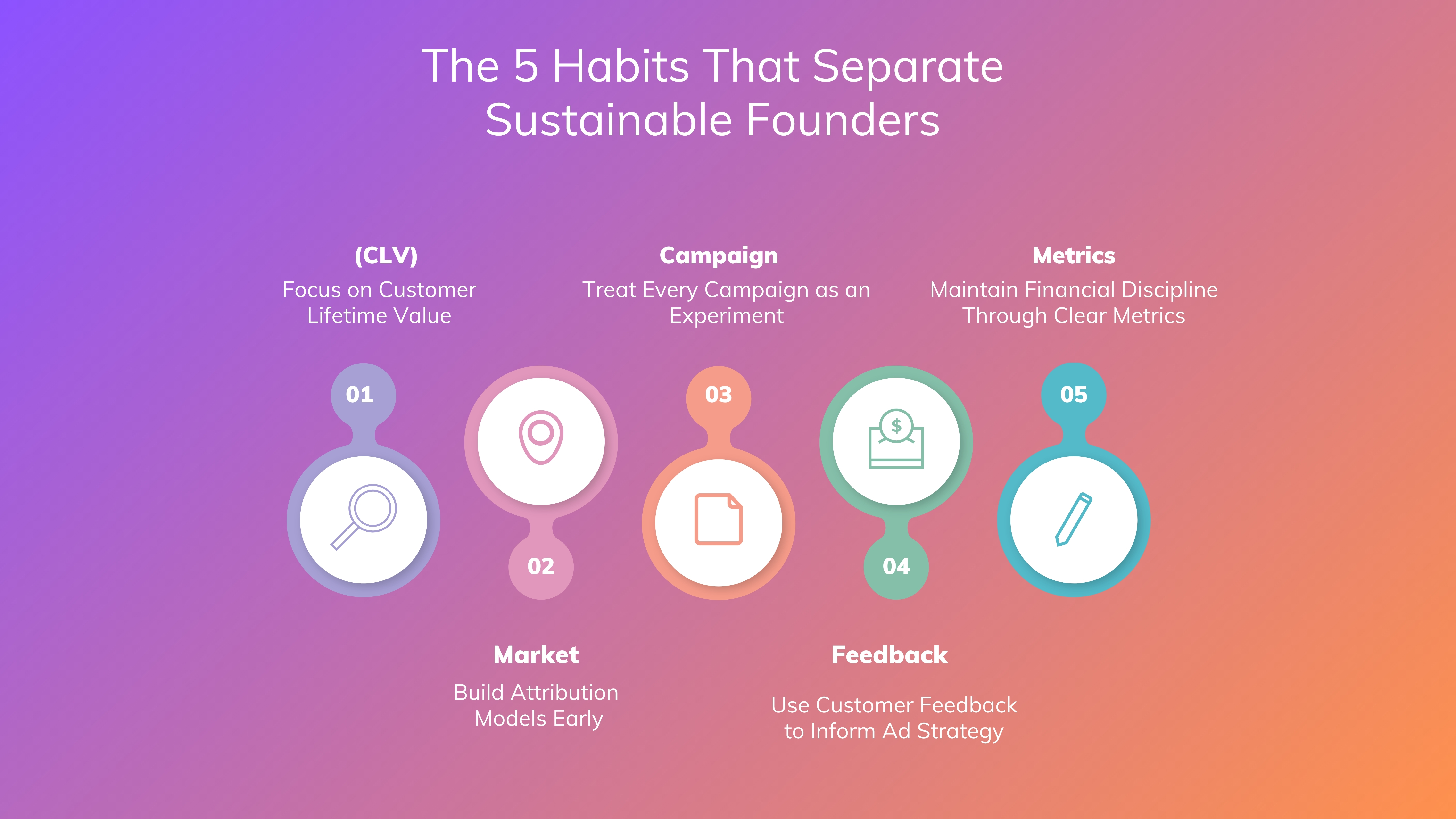 The 5 Habits That Separate Sustainable Founders

(CLV)
Focus on Customer Lifetime Value

Campaign
Treat Every Campaign as an Experiment

Metrics
Maintain Financial Discipline Through Clear Metrics

01

02

03

04

05

$

Market
Build Attribution Models Early

Feedback
Use Customer Feedback to Inform Ad Strategy